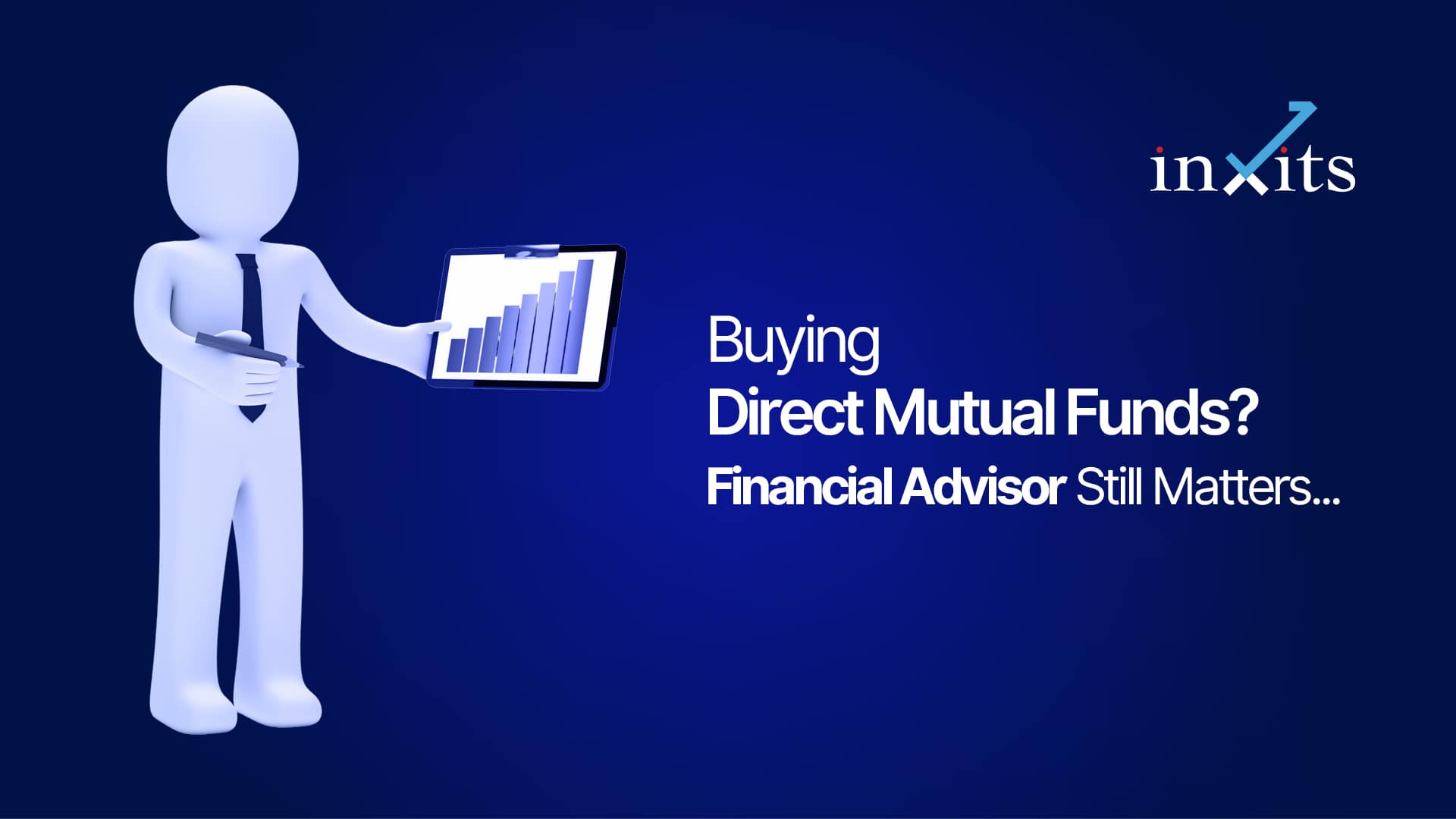 inxits

Buying
Direct Mutual Funds?
Financial Advisor Still Matters...